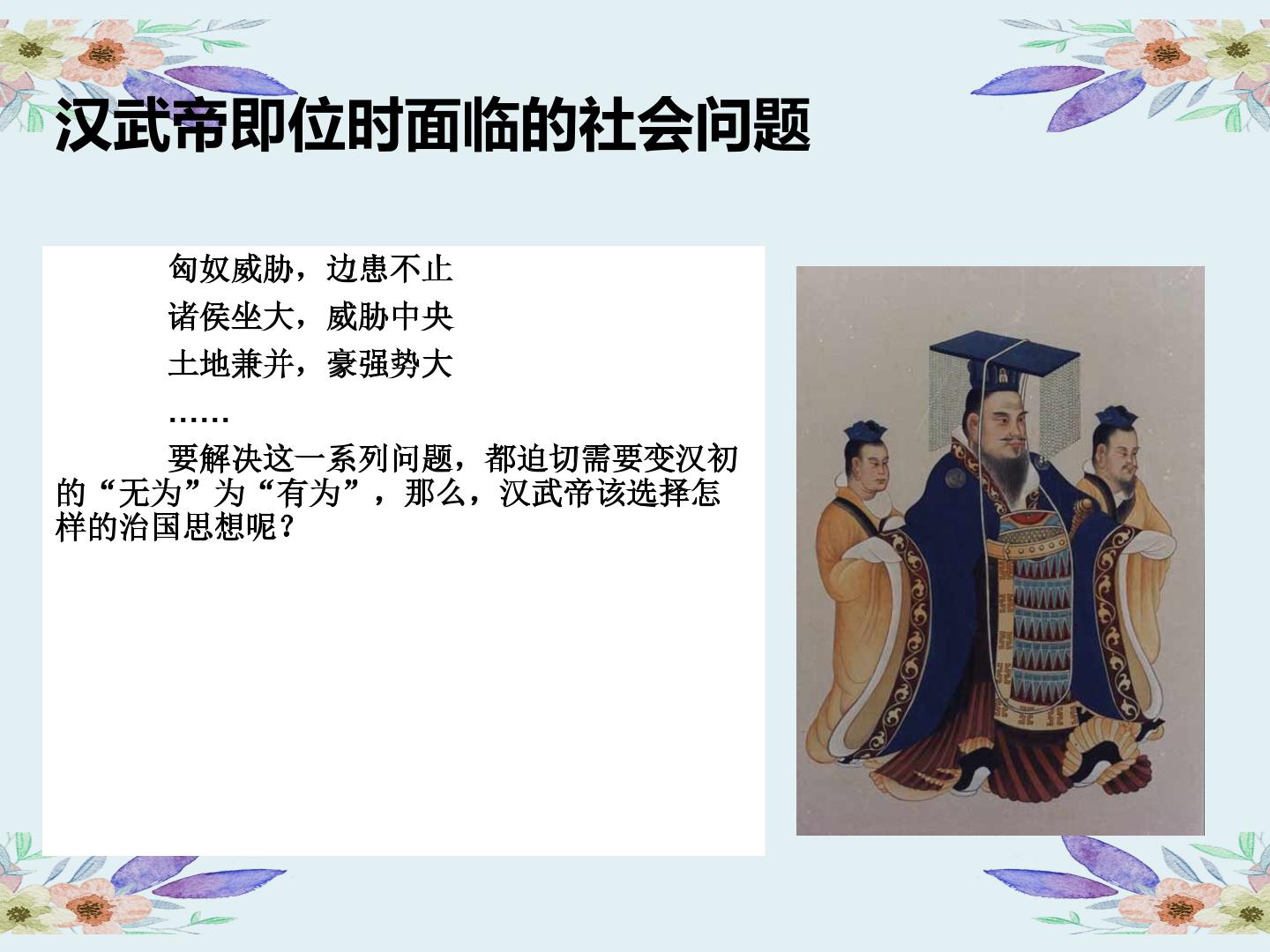 汉武帝即位时面临的社会问题

匈奴威胁，边患不止

诸侯坐大，威胁中央

土地兼并，豪强势大

……

要解决这一系列问题，都迫切需要变汉初的“无为”为“有为”，那么，汉武帝该选择怎样的治国思想呢？